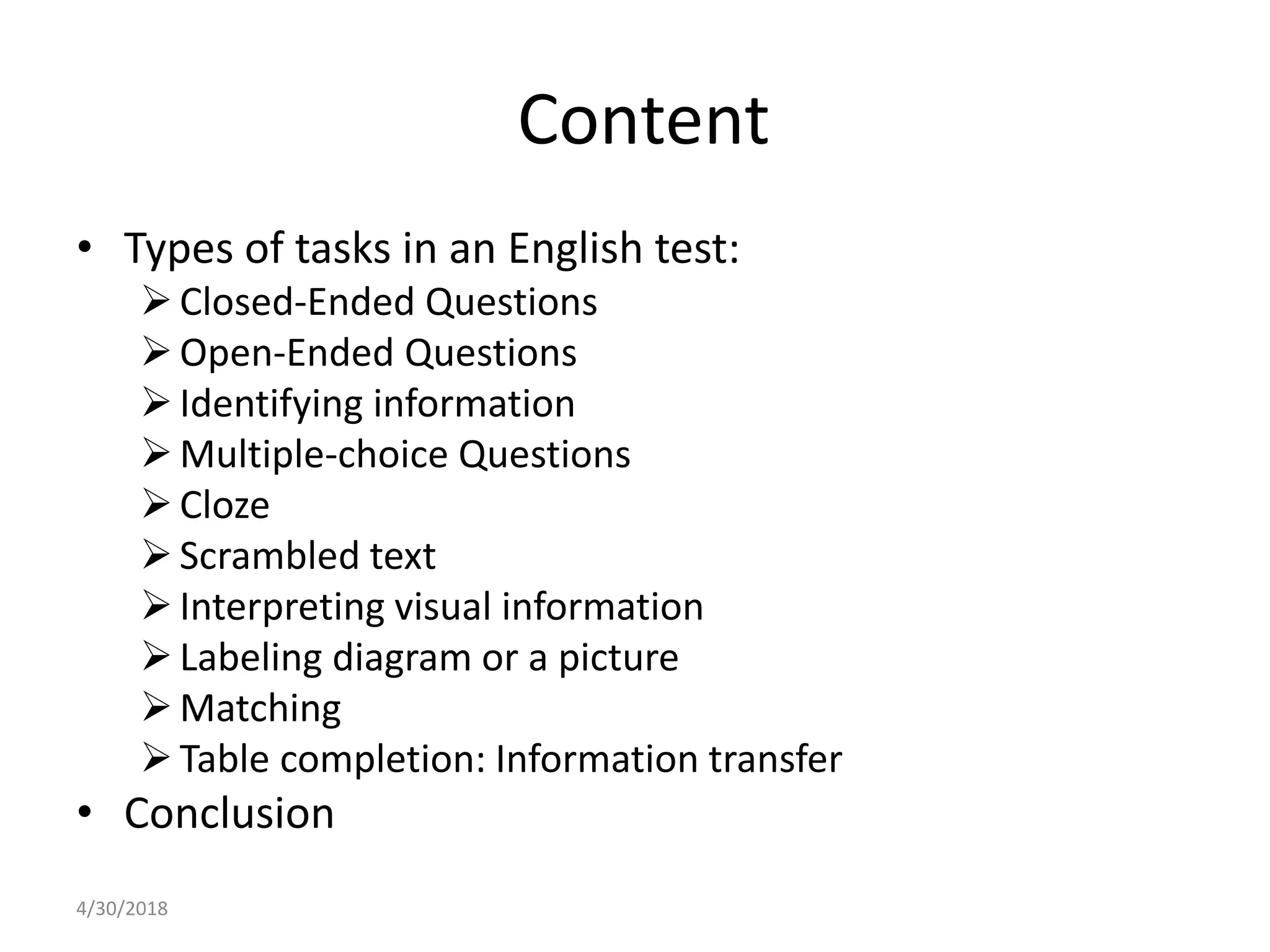 Content

• Types of tasks in an English test:
➢ Closed-Ended Questions
➢ Open-Ended Questions
➢ Identifying information
➢ Multiple-choice Questions
➢ Cloze
➢ Scrambled text
➢ Interpreting visual information
➢ Labeling diagram or a picture
➢ Matching
➢ Table completion: Information transfer
• Conclusion

4/30/2018